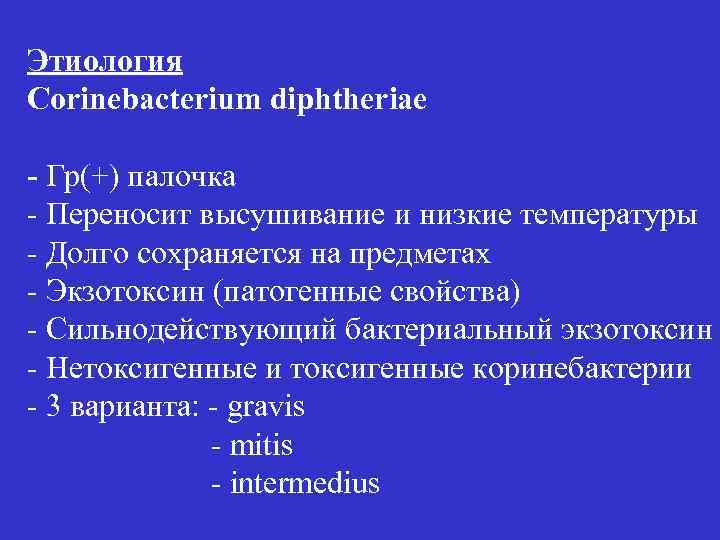 Этиология
Corinebacterium diphtheriae

- Гр(+) палочка
- Переносит высушивание и низкие температуры
- Долго сохраняется на предметах
- Экзотоксин (патогенные свойства)
- Сильнодействующий бактериальный экзотоксин
- Нетоксигенные и токсигенные коринебактерии
- 3 варианта: - gravis
- mitis
- intermedius